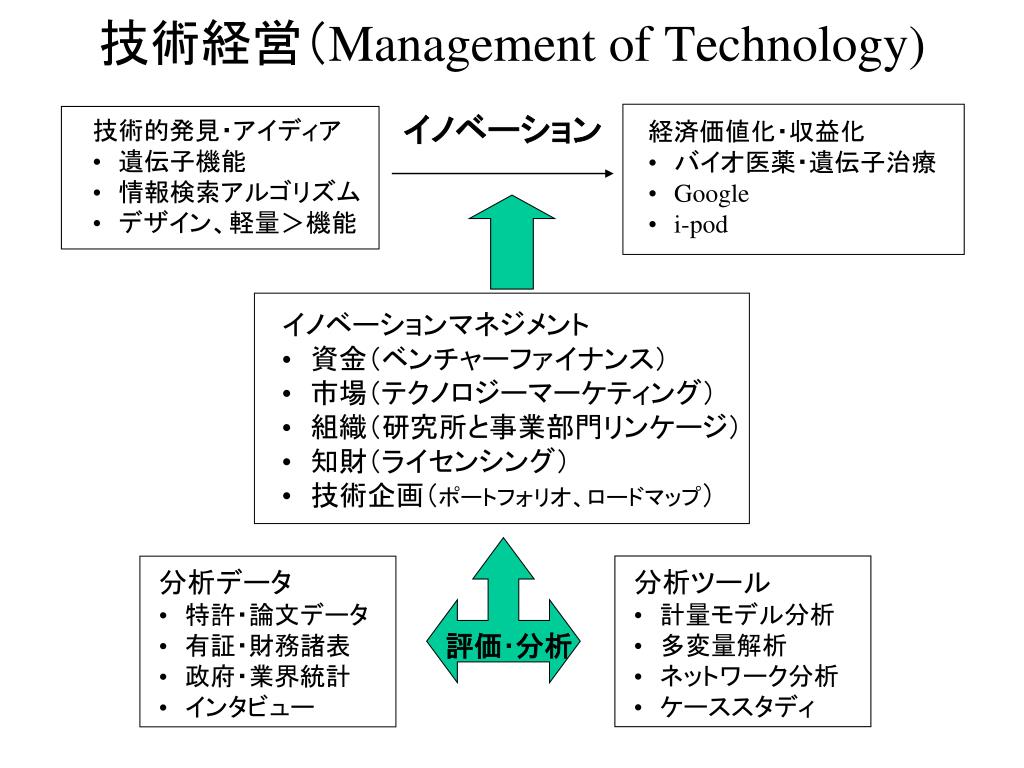 技術経営（Management of Technology)

技術的発見・アイディア
• 遺伝子機能
• 情報検索アルゴリズム
• デザイン、軽量＞機能

イノベーション

経済価値化・収益化
• バイオ医薬・遺伝子治療
• Google
• i-pod

イノベーションマネジメント
• 資金（ベンチャーファイナンス）
• 市場（テクノロジーマーケティング）
• 組織（研究所と事業部門リンケージ）
• 知財（ライセンシング）
• 技術企画（ポートフォリオ、ロードマップ）

分析データ
• 特許・論文データ
• 有証・財務諸表
• 政府・業界統計
• インタビュー

評価・分析

分析ツール
• 計量モデル分析
• 多変量解析
• ネットワーク分析
• ケーススタディ